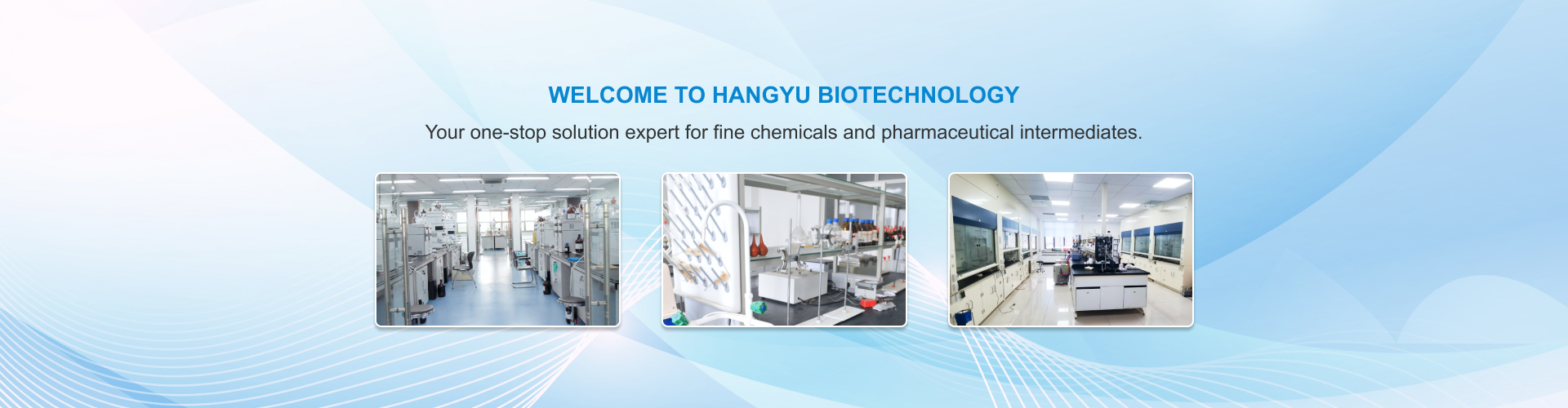 WELCOME TO HANGYU BIOTECHNOLOGY

Your one-stop solution expert for fine chemicals and pharmaceutical intermediates.